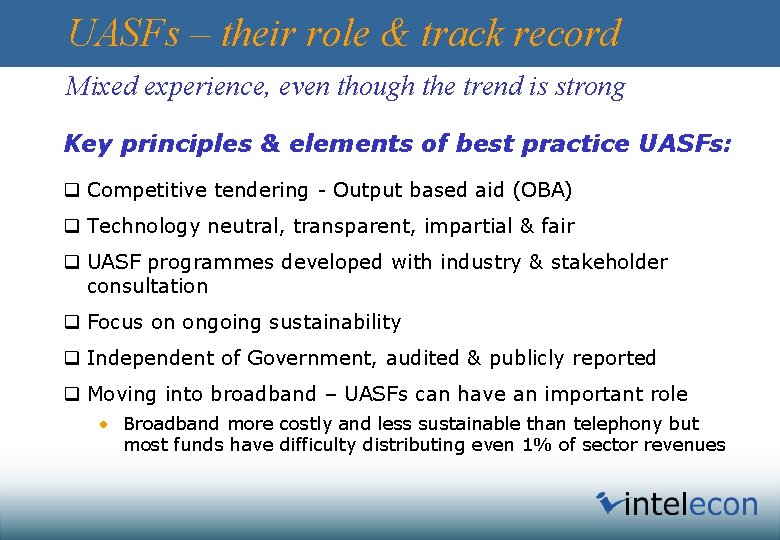 UASFs – their role & track record

Mixed experience, even though the trend is strong

Key principles & elements of best practice UASFs:

❑ Competitive tendering - Output based aid (OBA)

❑ Technology neutral, transparent, impartial & fair

❑ UASF programmes developed with industry & stakeholder consultation

❑ Focus on ongoing sustainability

❑ Independent of Government, audited & publicly reported

❑ Moving into broadband – UASFs can have an important role

• Broadband more costly and less sustainable than telephony but most funds have difficulty distributing even 1% of sector revenues

intelecon